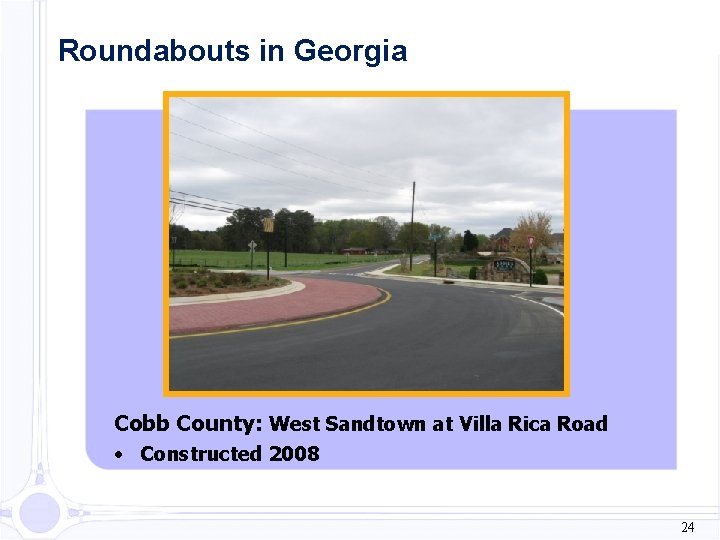 Roundabouts in Georgia

Cobb County: West Sandtown at Villa Rica Road
• Constructed 2008

24